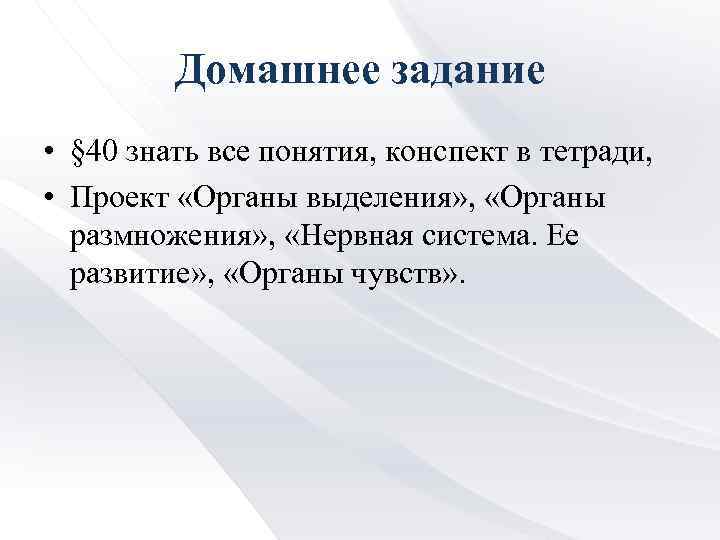 Домашнее задание

• §40 знать все понятия, конспект в тетради,
• Проект «Органы выделения», «Органы размножения», «Нервная система. Ее развитие», «Органы чувств».